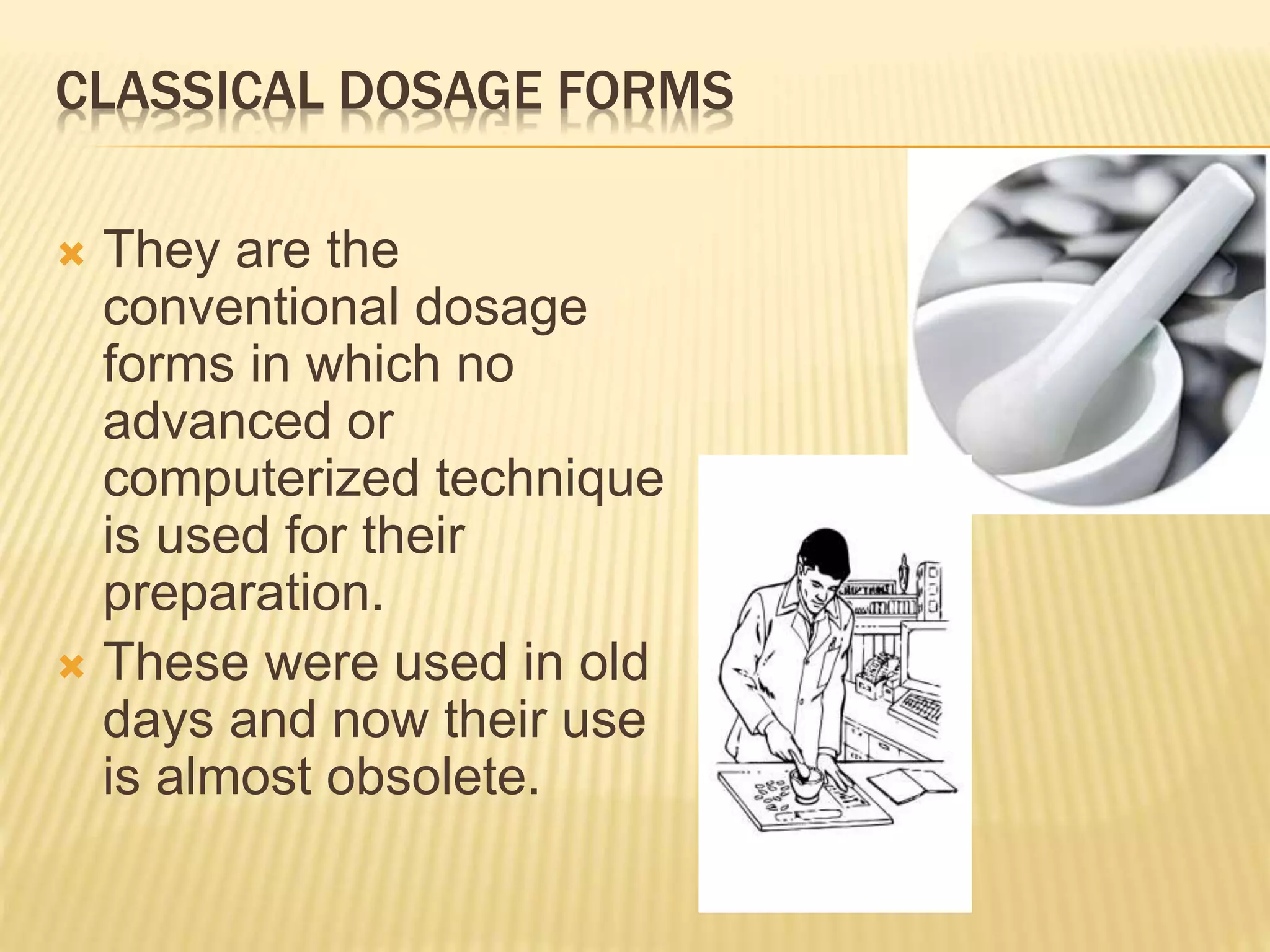 CLASSICAL DOSAGE FORMS

They are the conventional dosage forms in which no advanced or computerized technique is used for their preparation.

These were used in old days and now their use is almost obsolete.